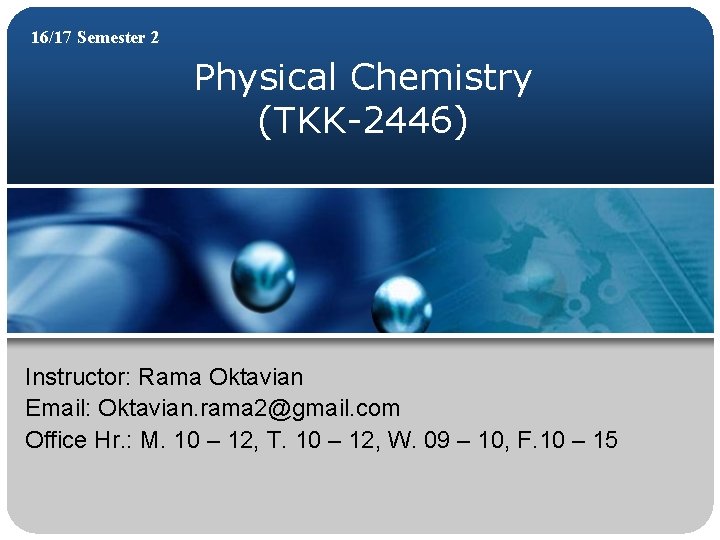 16/17 Semester 2

Physical Chemistry
(TKK-2446)

Instructor: Rama Oktavian
Email: Oktavian.rama2@gmail.com
Office Hr.: M. 10 – 12, T. 10 – 12, W. 09 – 10, F.10 – 15